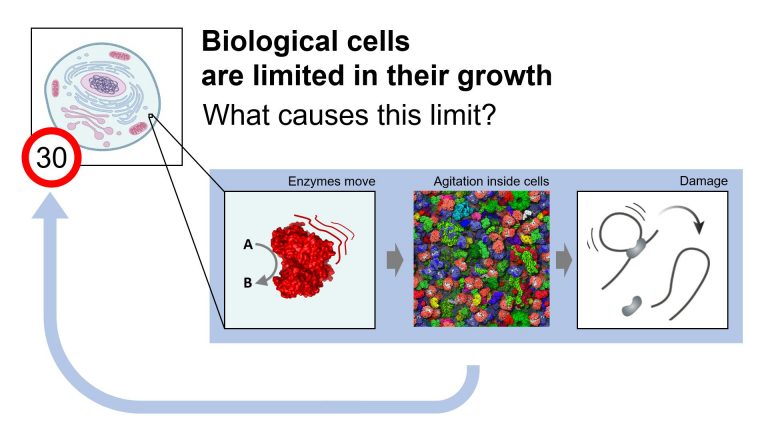 Biological cells
are limited in their growth
What causes this limit?

30

Enzymes move

A

B

Agitation inside cells

Damage